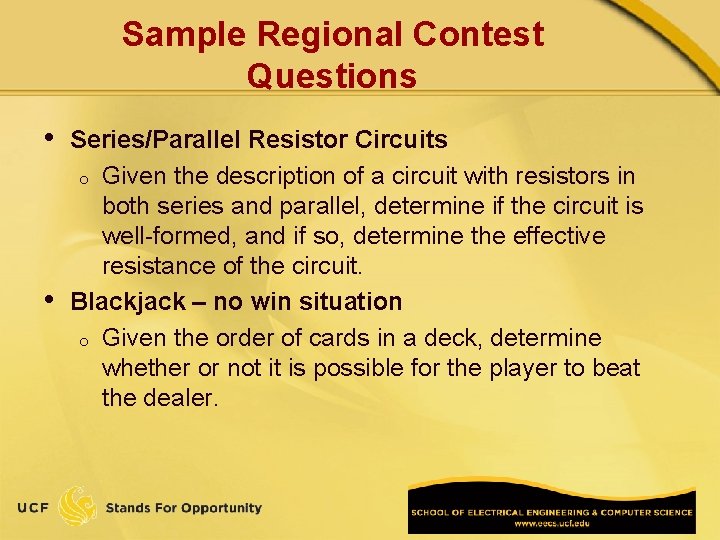 Sample Regional Contest Questions

• Series/Parallel Resistor Circuits
 o Given the description of a circuit with resistors in both series and parallel, determine if the circuit is well-formed, and if so, determine the effective resistance of the circuit.
• Blackjack – no win situation
 o Given the order of cards in a deck, determine whether or not it is possible for the player to beat the dealer.

UCF Stands For Opportunity

SCHOOL OF ELECTRICAL ENGINEERING & COMPUTER SCIENCE
www.eecs.ucf.edu